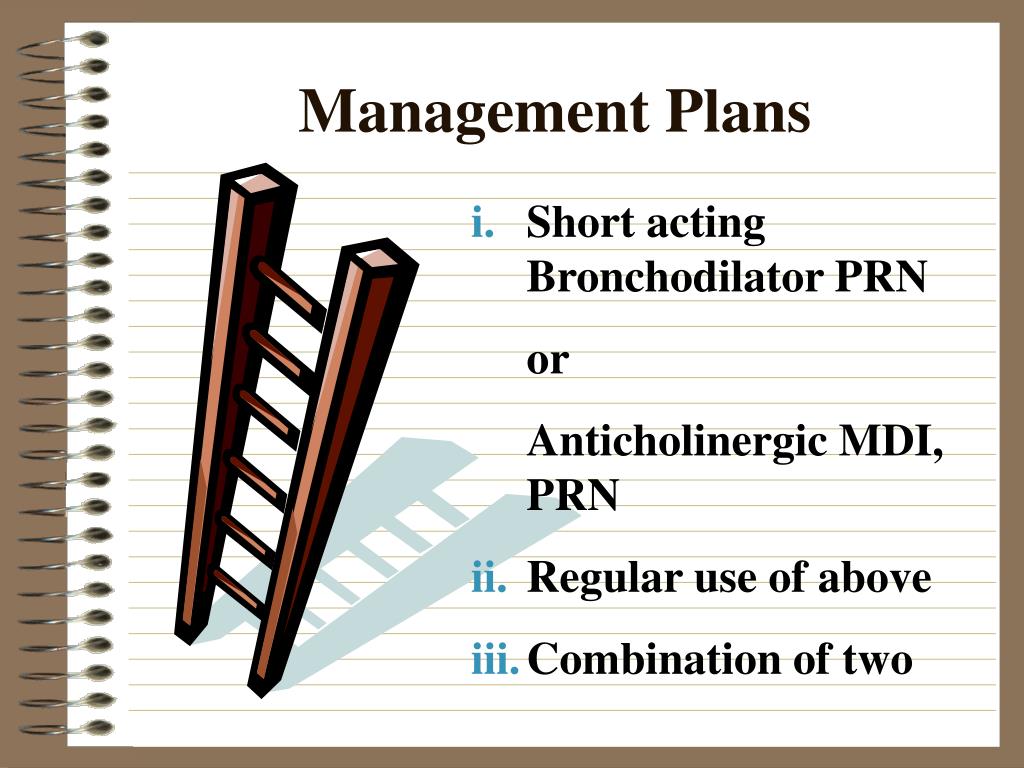 Management Plans

i. Short acting Bronchodilator PRN

or

Anticholinergic MDI, PRN

ii. Regular use of above

iii. Combination of two